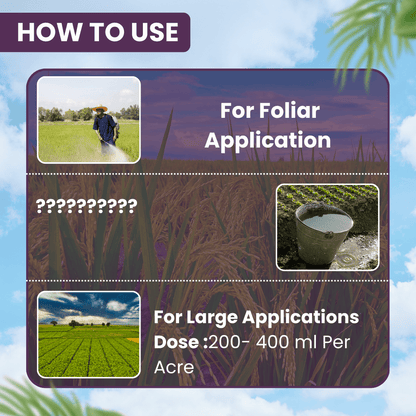 HOW TO USE

For Foliar Application

??????????

For Large Applications
Dose :200- 400 ml Per Acre